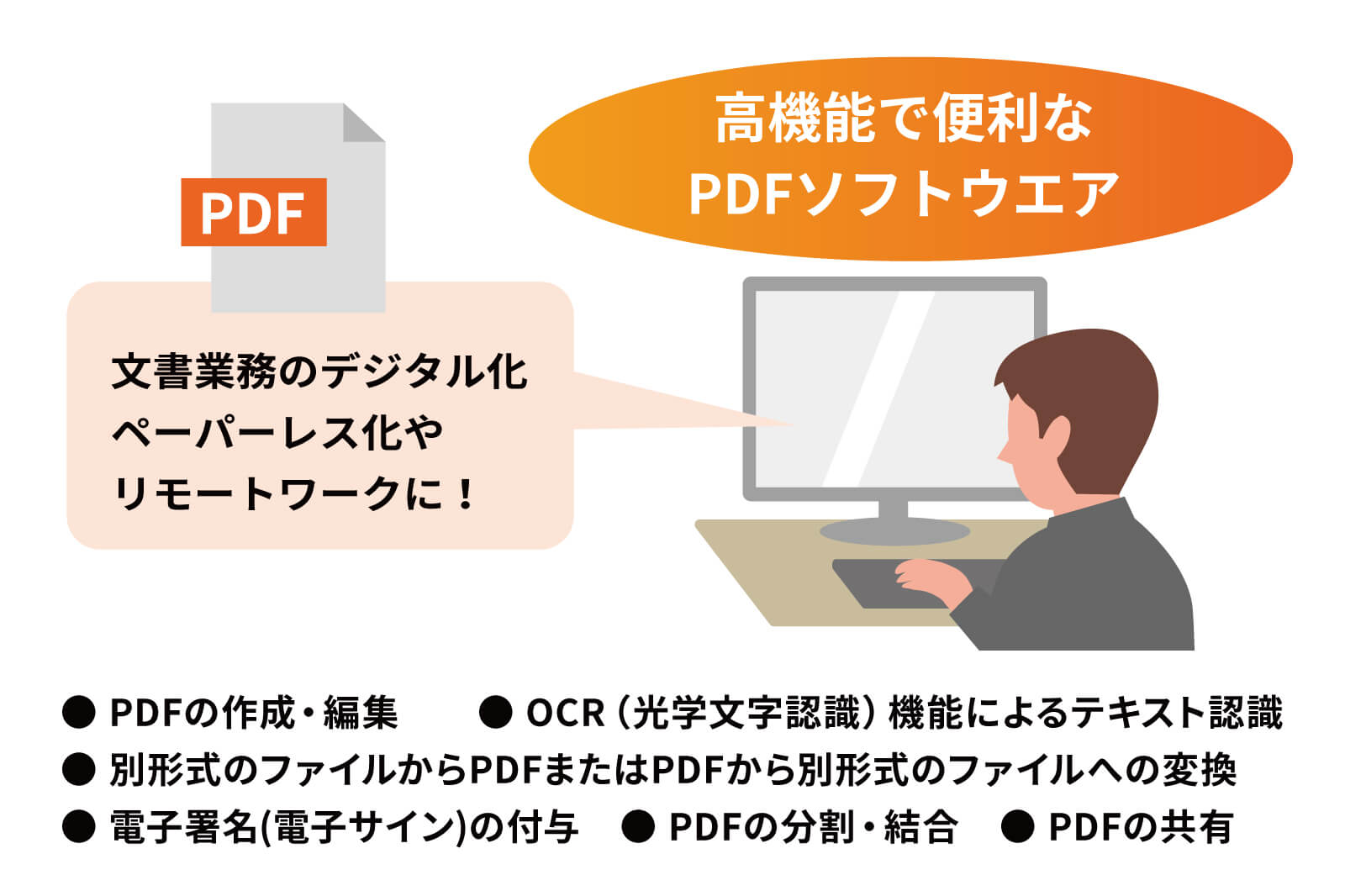 PDF

高機能で便利な
PDFソフトウエア

文書業務のデジタル化
ペーパーレス化や
リモートワークに！

● PDFの作成・編集　● OCR（光学文字認識）機能によるテキスト認識
● 別形式のファイルからPDFまたはPDFから別形式のファイルへの変換
● 電子署名(電子サイン)の付与　● PDFの分割・結合　● PDFの共有